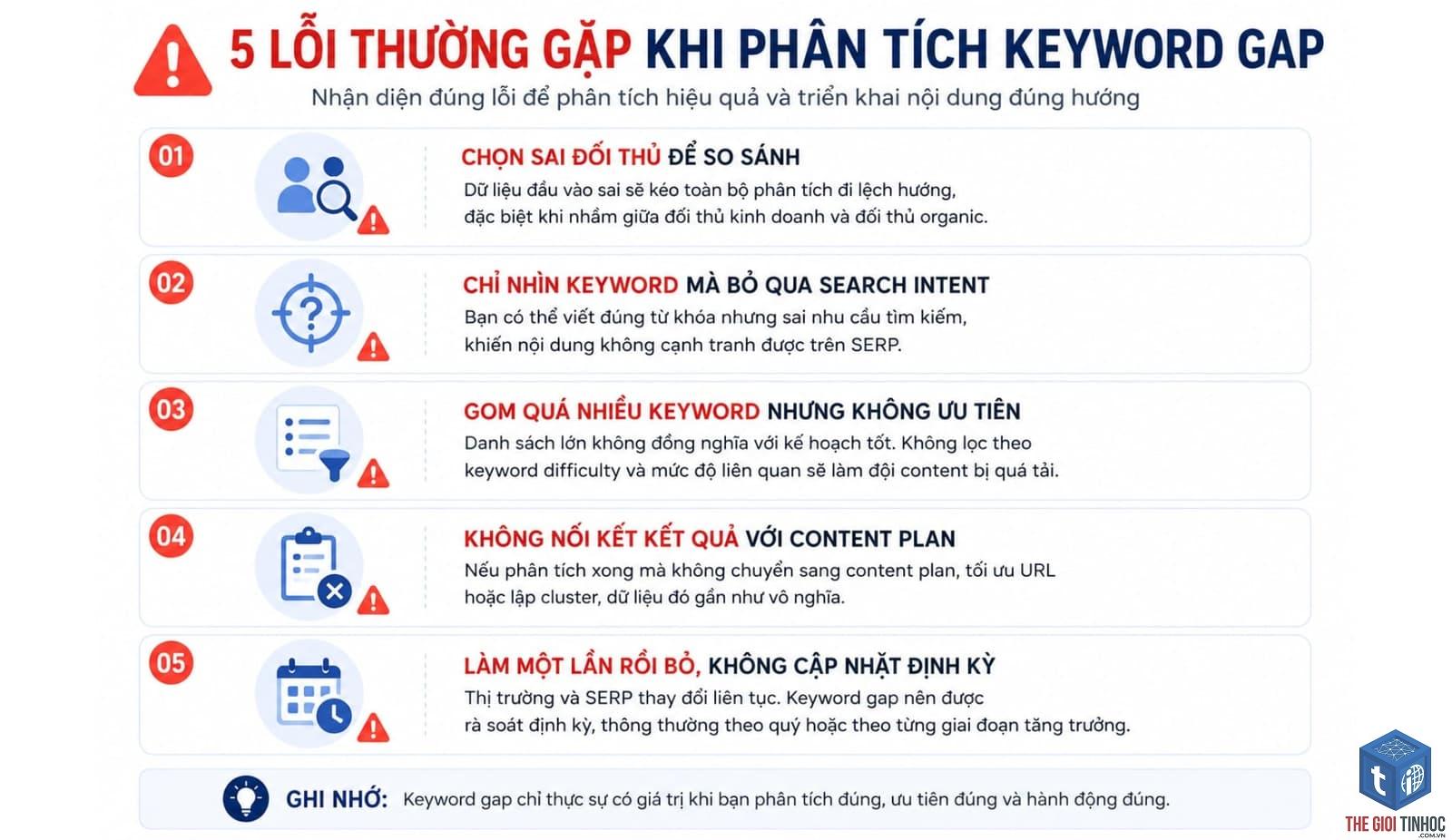 5 LỖI THƯỜNG GẶP KHI PHÂN TÍCH KEYWORD GAP
Nhận diện đúng lỗi để phân tích hiệu quả và triển khai nội dung đúng hướng

01
CHỌN SAI ĐỐI THỦ ĐỂ SO SÁNH
Dữ liệu đầu vào sai sẽ kéo toàn bộ phân tích đi lệch hướng, đặc biệt khi nhầm giữa đối thủ kinh doanh và đối thủ organic.

02
CHỈ NHÌN KEYWORD MÀ BỎ QUA SEARCH INTENT
Bạn có thể viết đúng từ khóa nhưng sai nhu cầu tìm kiếm, khiến nội dung không cạnh tranh được trên SERP.

03
GOM QUÁ NHIỀU KEYWORD NHƯNG KHÔNG ƯU TIÊN
Danh sách lớn không đồng nghĩa với kế hoạch tốt. Không lọc theo keyword difficulty và mức độ liên quan sẽ làm đội content bị quá tải.

04
KHÔNG NỐI KẾT KẾT QUẢ VỚI CONTENT PLAN
Nếu phân tích xong mà không chuyển sang content plan, tối ưu URL hoặc lập cluster, dữ liệu đó gần như vô nghĩa.

05
LÀM MỘT LẦN RỒI BỎ, KHÔNG CẬP NHẬT ĐỊNH KỲ
Thị trường và SERP thay đổi liên tục. Keyword gap nên được rà soát định kỳ, thông thường theo quý hoặc theo từng giai đoạn tăng trưởng.

GHI NHỚ: Keyword gap chỉ thực sự có giá trị khi bạn phân tích đúng, ưu tiên đúng và hành động đúng.

THE GIOI TINHOC .COM.VN